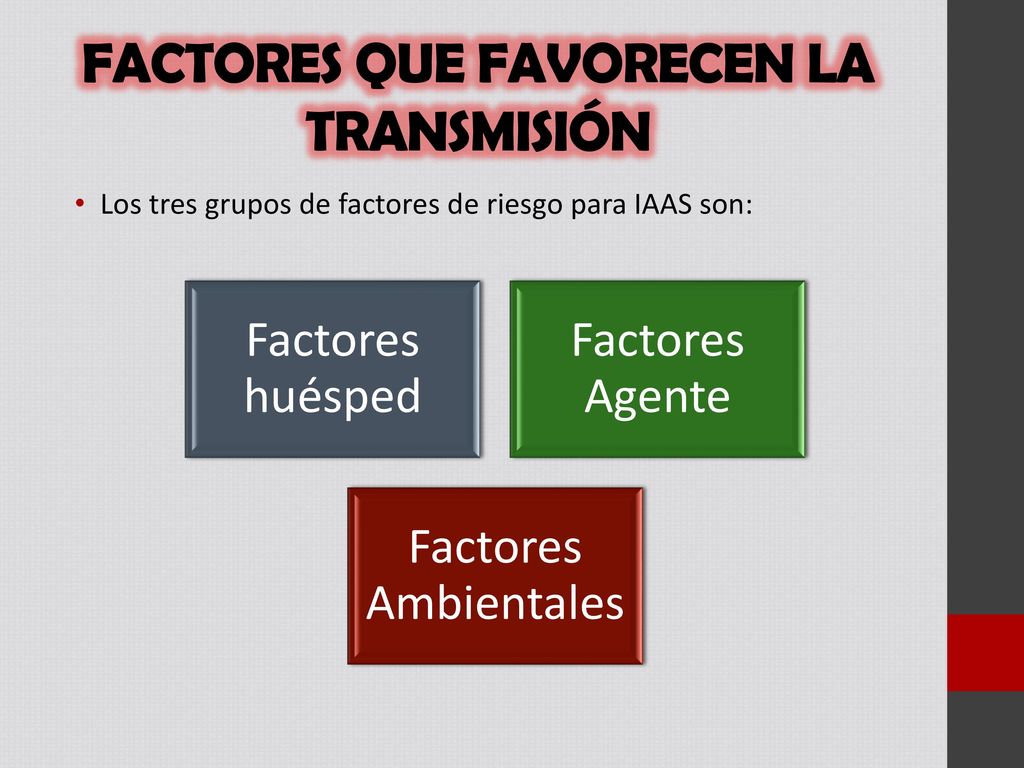 FACTORES QUE FAVORECEN LA TRANSMISIÓN

• Los tres grupos de factores de riesgo para IAAS son:

Factores huésped

Factores Agente

Factores Ambientales